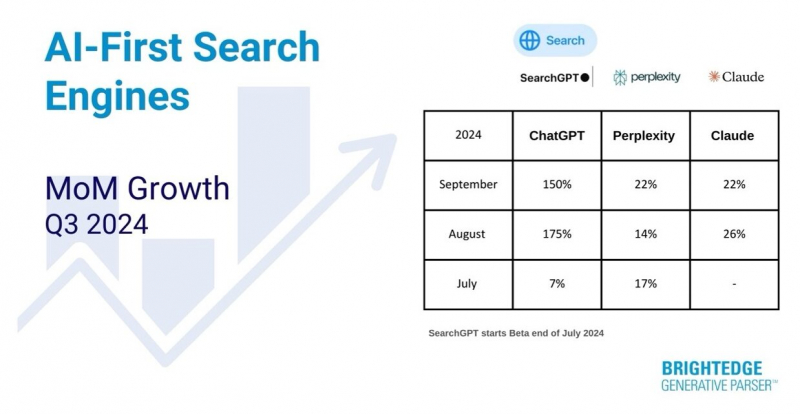 AI-First Search Engines

MoM Growth
Q3 2024

Search

SearchGPT perplexity Claude

| 2024 | ChatGPT | Perplexity | Claude |
|---|---|---|---|
| September | 150% | 22% | 22% |
| August | 175% | 14% | 26% |
| July | 7% | 17% | - |

SearchGPT starts Beta end of July 2024

BRIGHTEDGE
GENERATIVE PARSER™